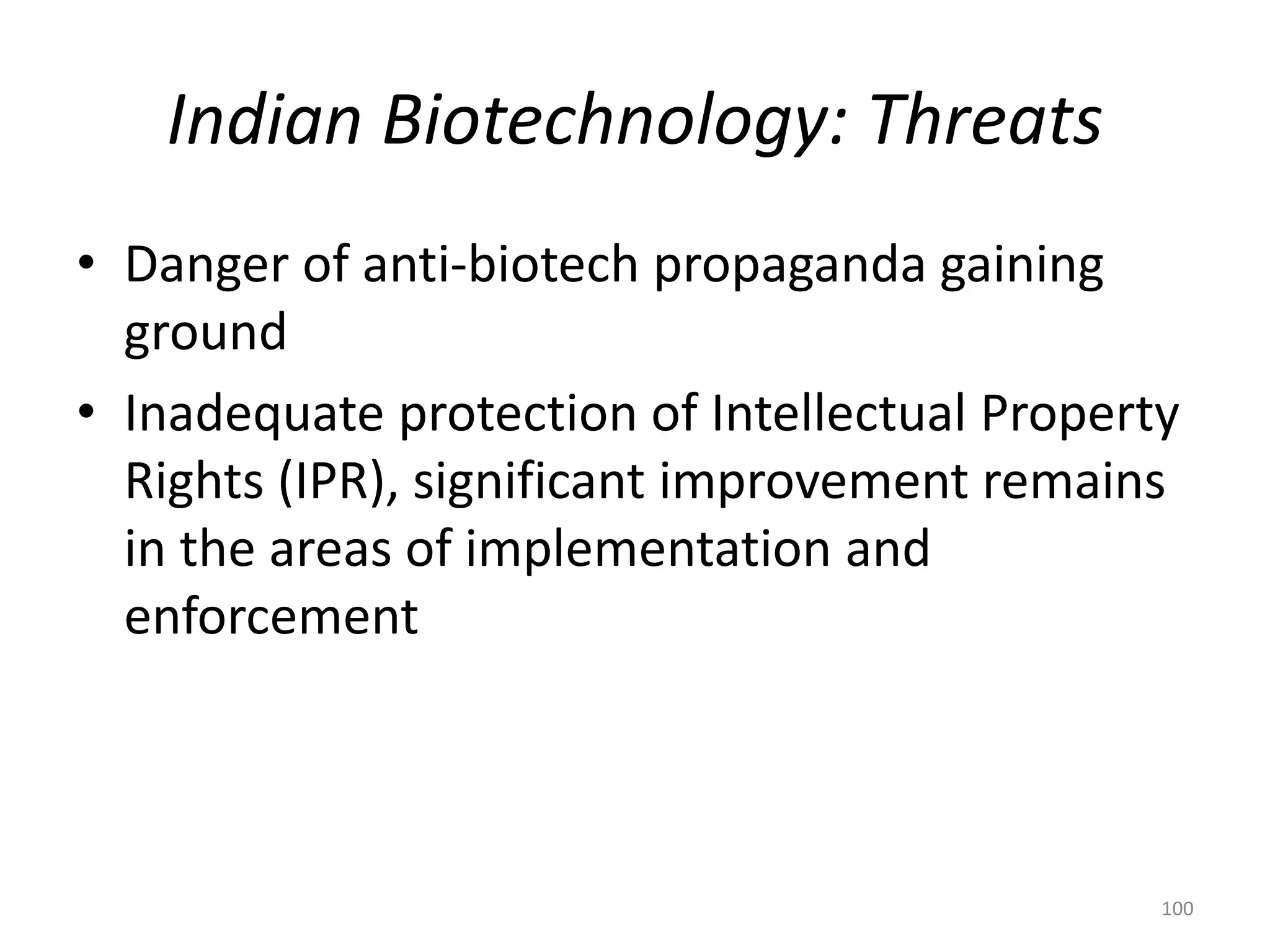 Indian Biotechnology: Threats

• Danger of anti-biotech propaganda gaining ground

• Inadequate protection of Intellectual Property Rights (IPR), significant improvement remains in the areas of implementation and enforcement

100